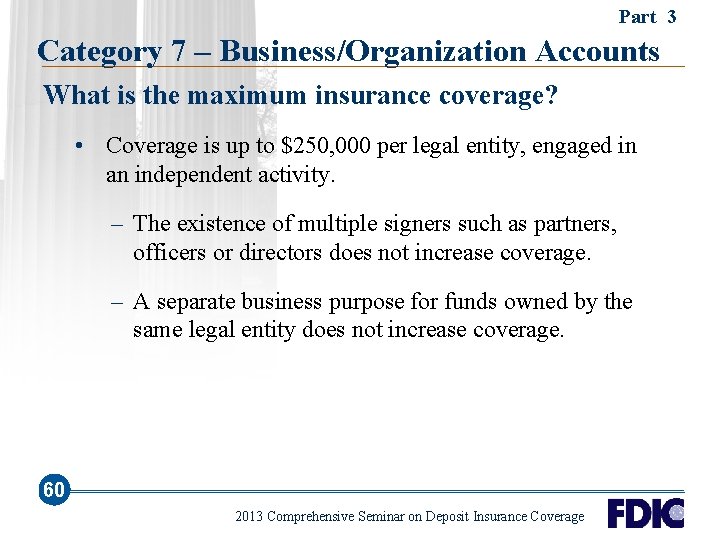 Part 3

Category 7 – Business/Organization Accounts

What is the maximum insurance coverage?

• Coverage is up to \$250,000 per legal entity, engaged in an independent activity.

– The existence of multiple signers such as partners, officers or directors does not increase coverage.

– A separate business purpose for funds owned by the same legal entity does not increase coverage.

60

2013 Comprehensive Seminar on Deposit Insurance Coverage

FDIC